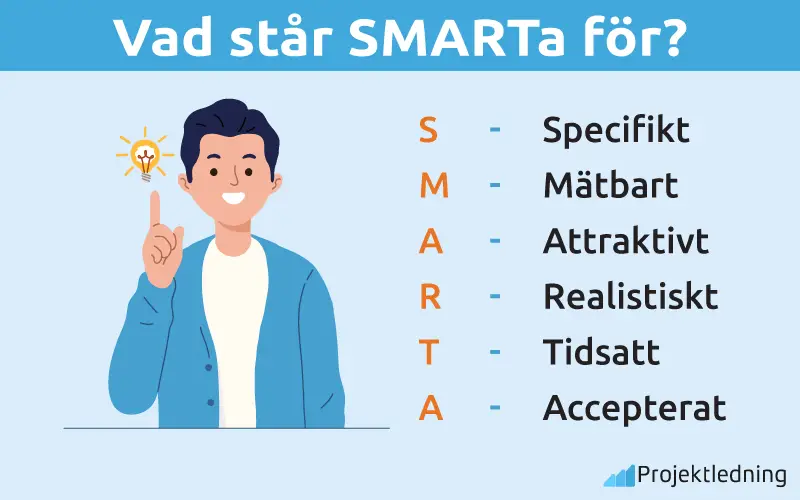 Vad står SMARTa för?

S - Specifikt
M - Mätbart
A - Attraktivt
R - Realistiskt
T - Tidsatt
A - Accepterat

Projektledning